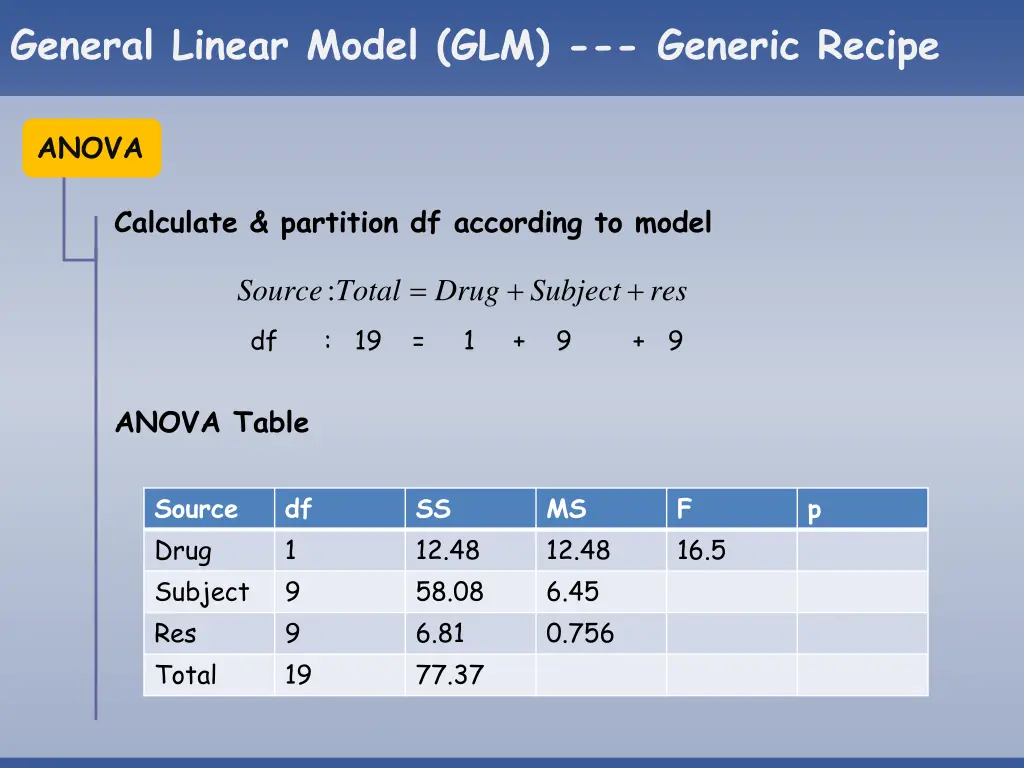 General Linear Model (GLM) --- Generic Recipe

ANOVA

Calculate & partition df according to model

$Source : Total = Drug + Subject + res$

df : 19 = 1 + 9 + 9

ANOVA Table

| Source | df | SS | MS | F | p |
|---|---|---|---|---|---|
| Drug | 1 | 12.48 | 12.48 | 16.5 | |
| Subject | 9 | 58.08 | 6.45 | | |
| Res | 9 | 6.81 | 0.756 | | |
| Total | 19 | 77.37 | | | |